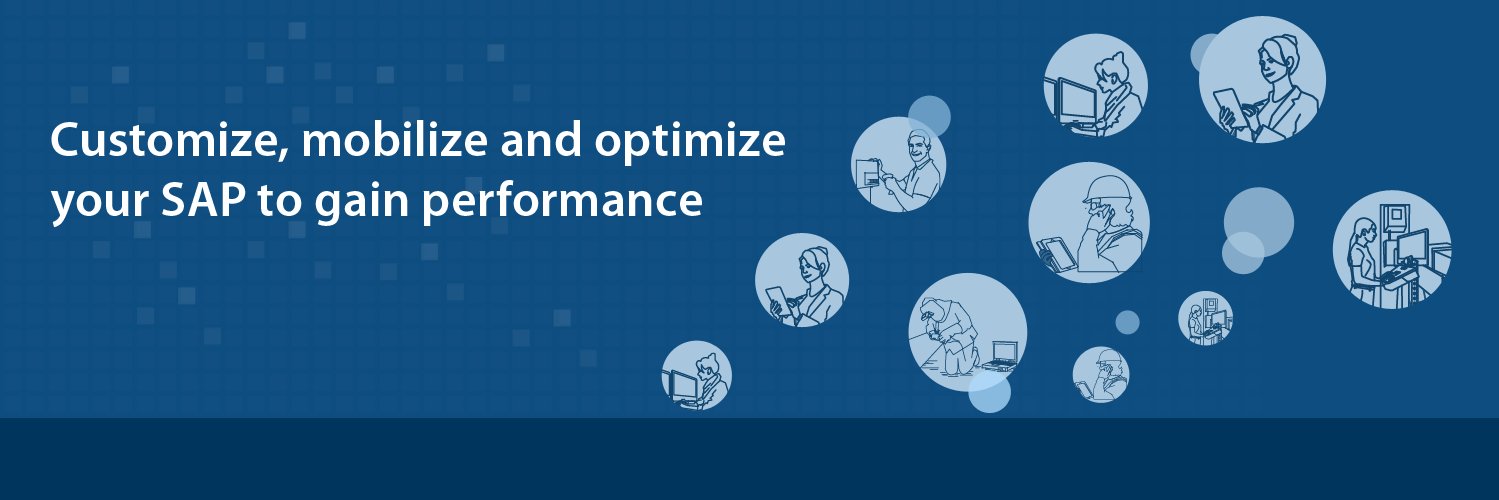 Customize, mobilize and optimize your SAP to gain performance